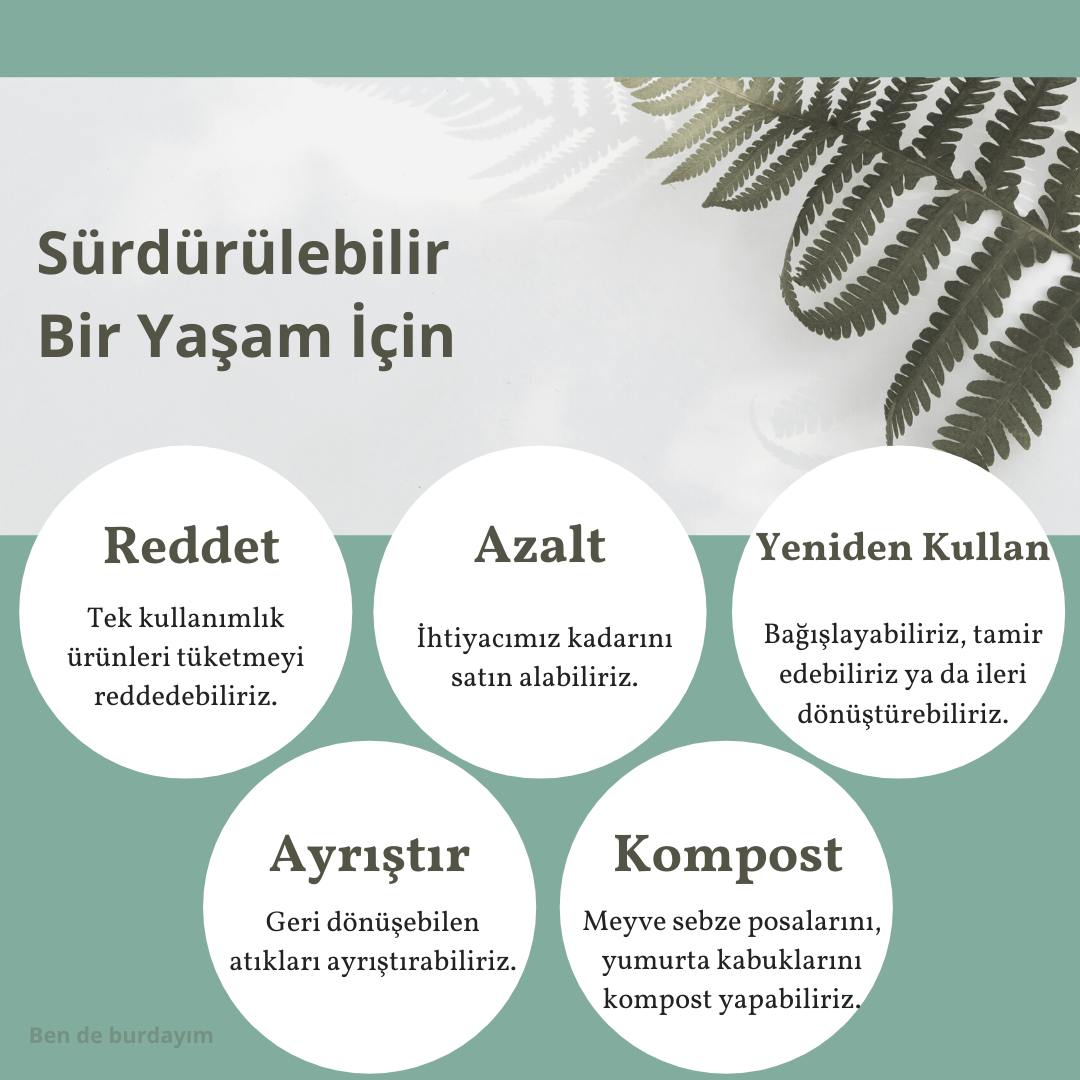 Sürdürülebilir Bir Yaşam İçin

Reddet

Tek kullanımlık ürünleri tüketmeyi reddedebiliriz.

Azalt

İhtiyacımız kadarını satın alabiliriz.

Yeniden Kullan

Bağışlayabiliriz, tamir edebiliriz ya da ileri dönüştürebiliriz.

Ayrıştır

Geri dönüşebilen atıkları ayrıştırabiliriz.

Kompost

Meyve sebze posalarını, yumurta kabuklarını kompost yapabiliriz.

Ben de burdayım